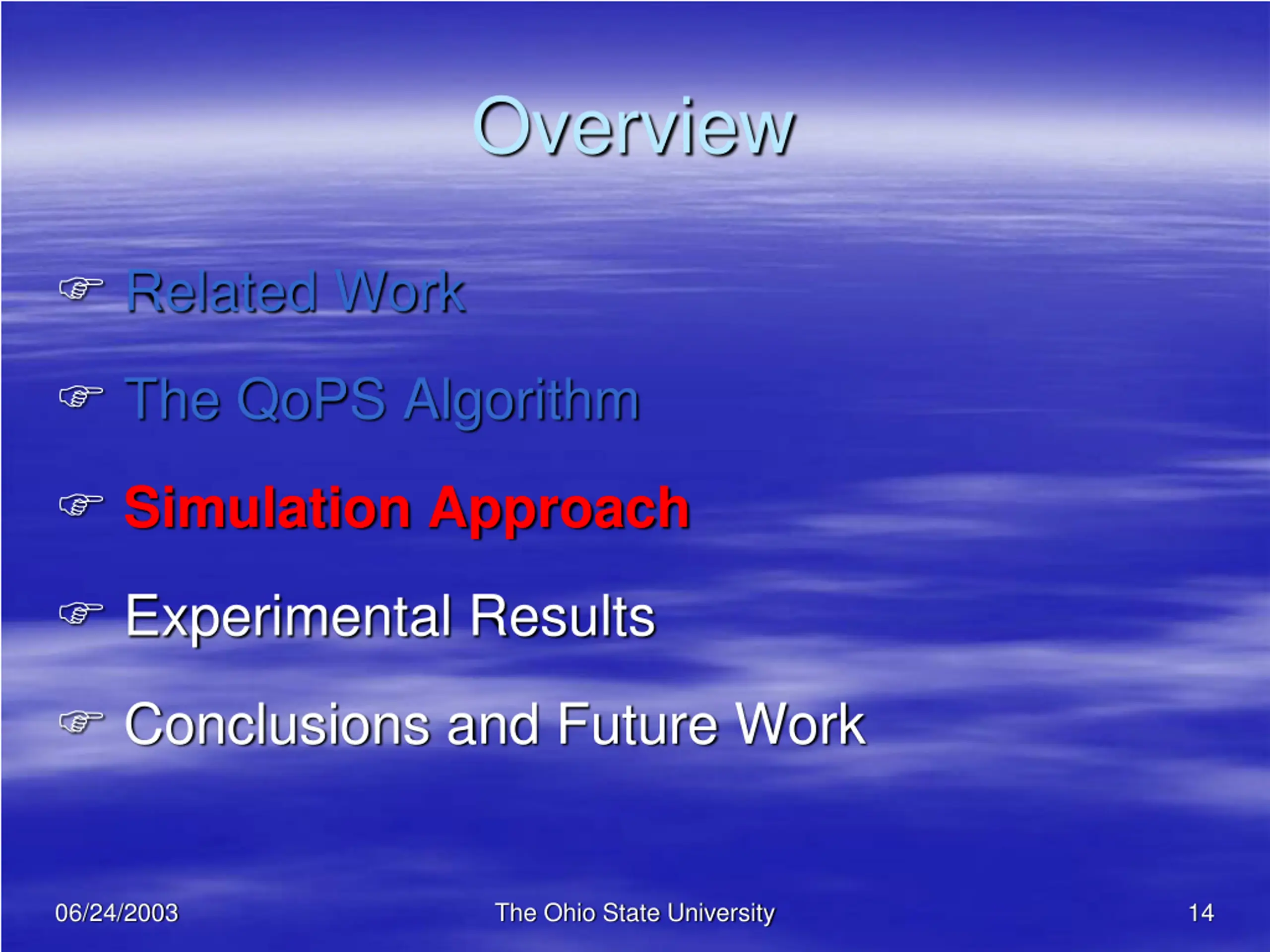 Overview

Related Work

The QoPS Algorithm

Simulation Approach

Experimental Results

Conclusions and Future Work

06/24/2003 The Ohio State University 14